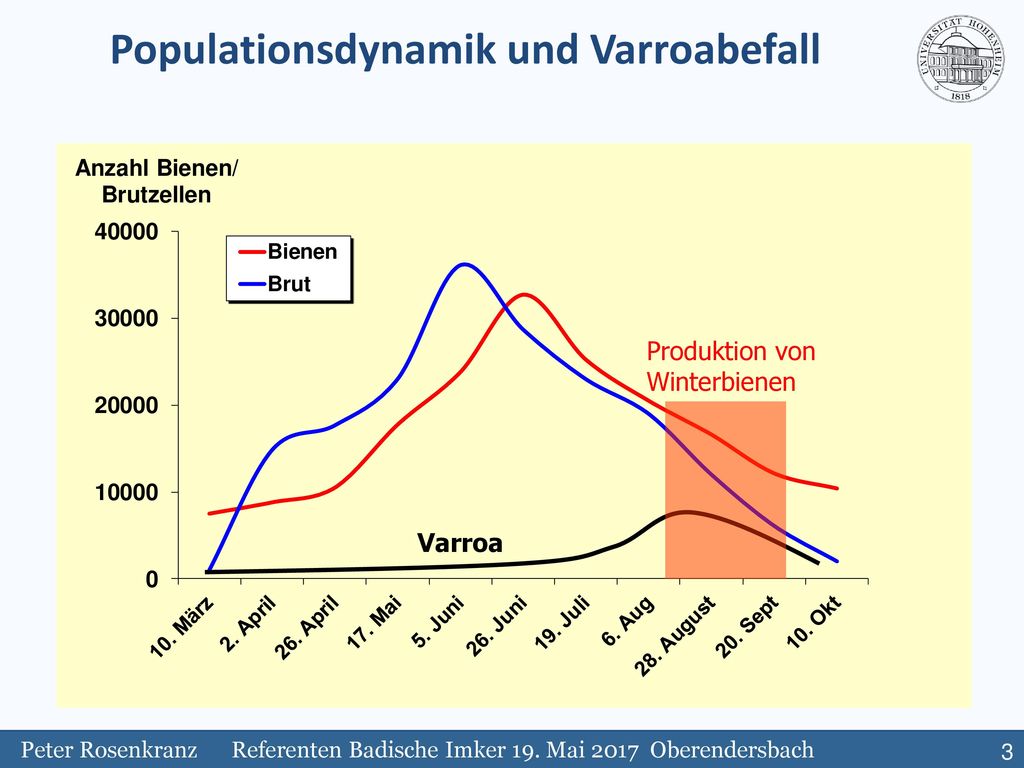 Populationsdynamik und Varroabefall

UNIVERSITÄT HOHENHEIM 1818

Anzahl Bienen/ Brutzellen

40000
30000
20000
10000
0

Bienen
Brut

Produktion von Winterbienen

Varroa

10. März
2. April
26. April
17. Mai
5. Juni
26. Juni
19. Juli
6. Aug
28. August
20. Sept
10. Okt

Peter Rosenkranz Referenten Badische Imker 19. Mai 2017 Oberendersbach 3